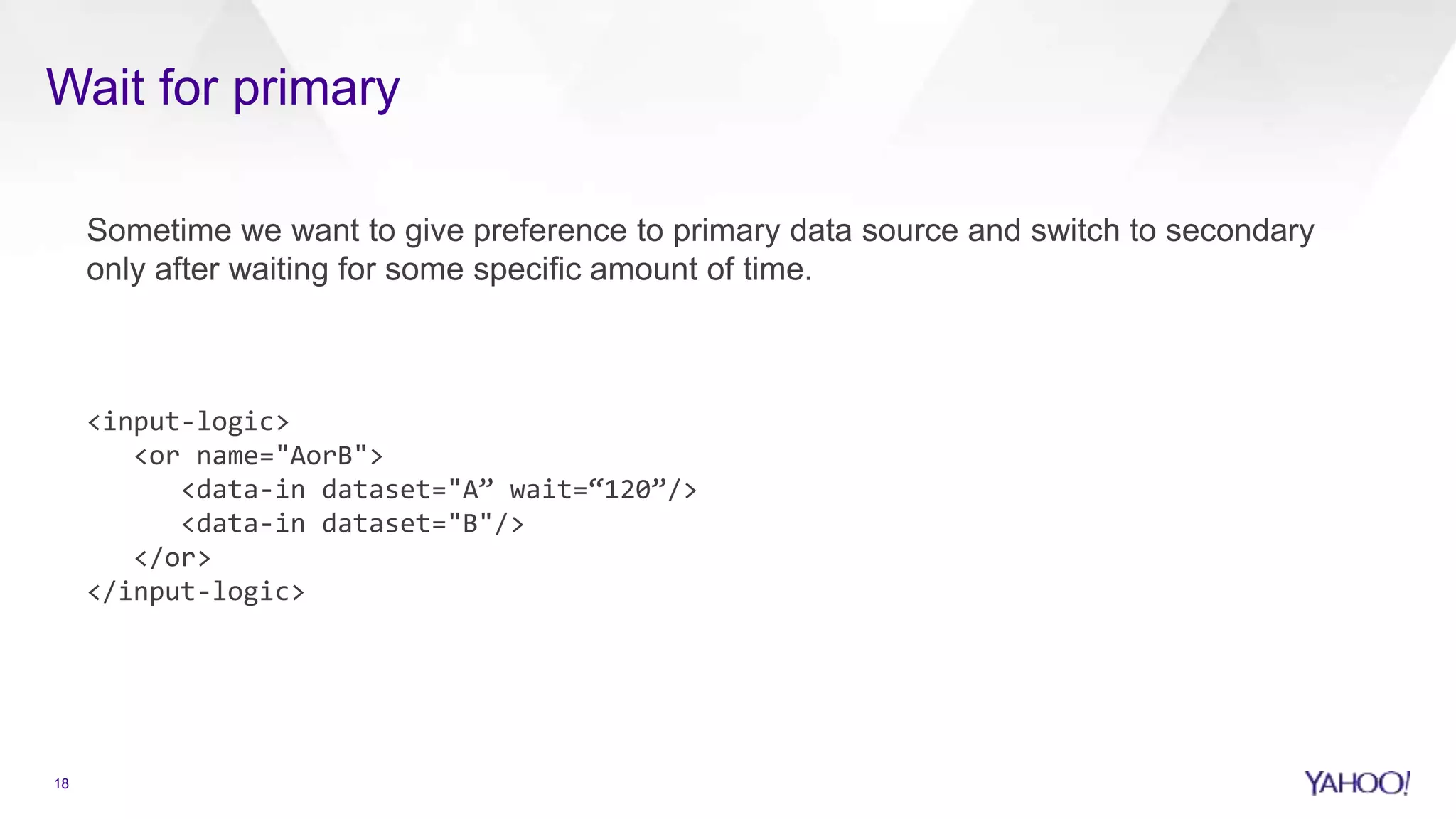 Wait for primary

Sometime we want to give preference to primary data source and switch to secondary only after waiting for some specific amount of time.

<input-logic>
   <or name="AorB">
      <data-in dataset="A” wait=“120”/>
      <data-in dataset="B"/>
   </or>
</input-logic>

18

YAHOO!